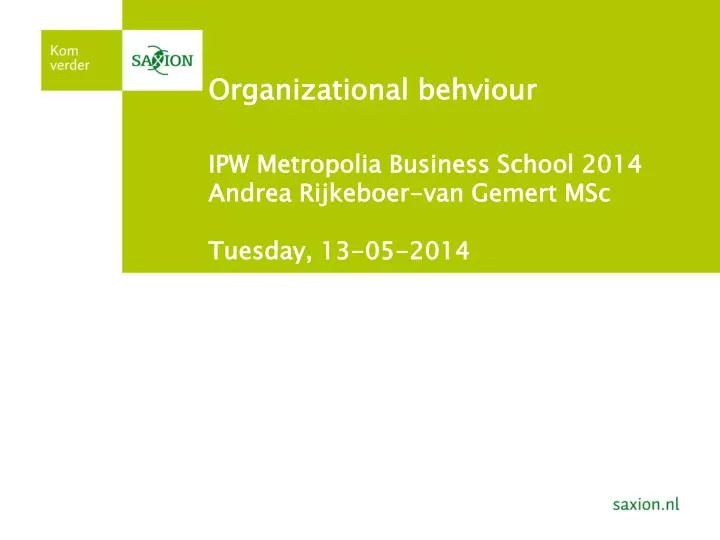 Kom verder

SAXION

Organizational behviour

IPW Metropolia Business School 2014
Andrea Rijkeboer-van Gemert MSc

Tuesday, 13-05-2014

saxion.nl